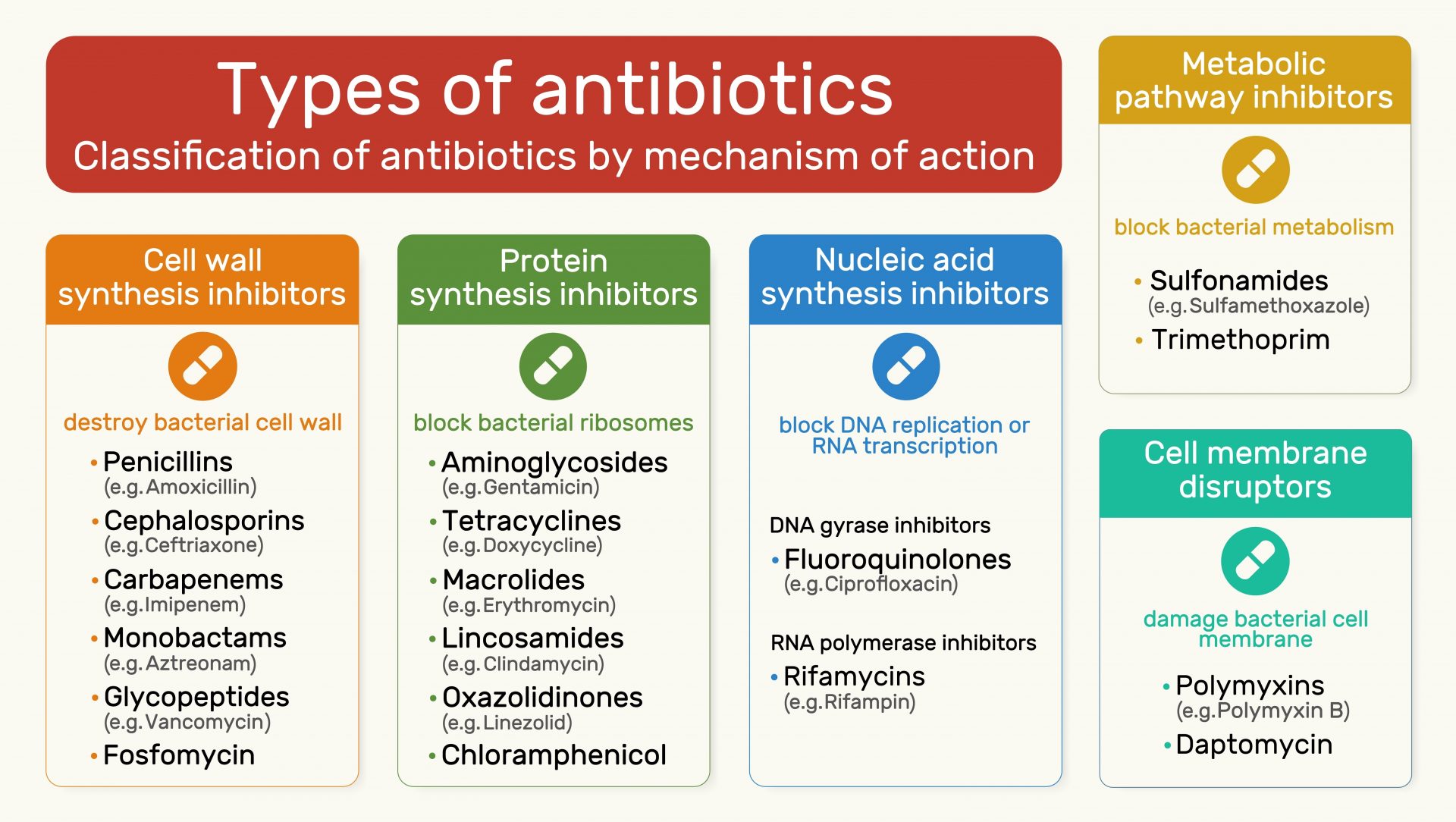 Types of antibiotics
Classification of antibiotics by mechanism of action

Cell wall synthesis inhibitors

destroy bacterial cell wall

• Penicillins (e.g. Amoxicillin)
• Cephalosporins (e.g. Ceftriaxone)
• Carbapenems (e.g. Imipenem)
• Monobactams (e.g. Aztreonam)
• Glycopeptides (e.g. Vancomycin)
• Fosfomycin

Protein synthesis inhibitors

block bacterial ribosomes

• Aminoglycosides (e.g. Gentamicin)
• Tetracyclines (e.g. Doxycycline)
• Macrolides (e.g. Erythromycin)
• Lincosamides (e.g. Clindamycin)
• Oxazolidinones (e.g. Linezolid)
• Chloramphenicol

Nucleic acid synthesis inhibitors

block DNA replication or RNA transcription

DNA gyrase inhibitors
• Fluoroquinolones (e.g. Ciprofloxacin)

RNA polymerase inhibitors
• Rifamycins (e.g. Rifampin)

Metabolic pathway inhibitors

block bacterial metabolism

• Sulfonamides (e.g. Sulfamethoxazole)
• Trimethoprim

Cell membrane disruptors

damage bacterial cell membrane

• Polymyxins (e.g. Polymyxin B)
• Daptomycin